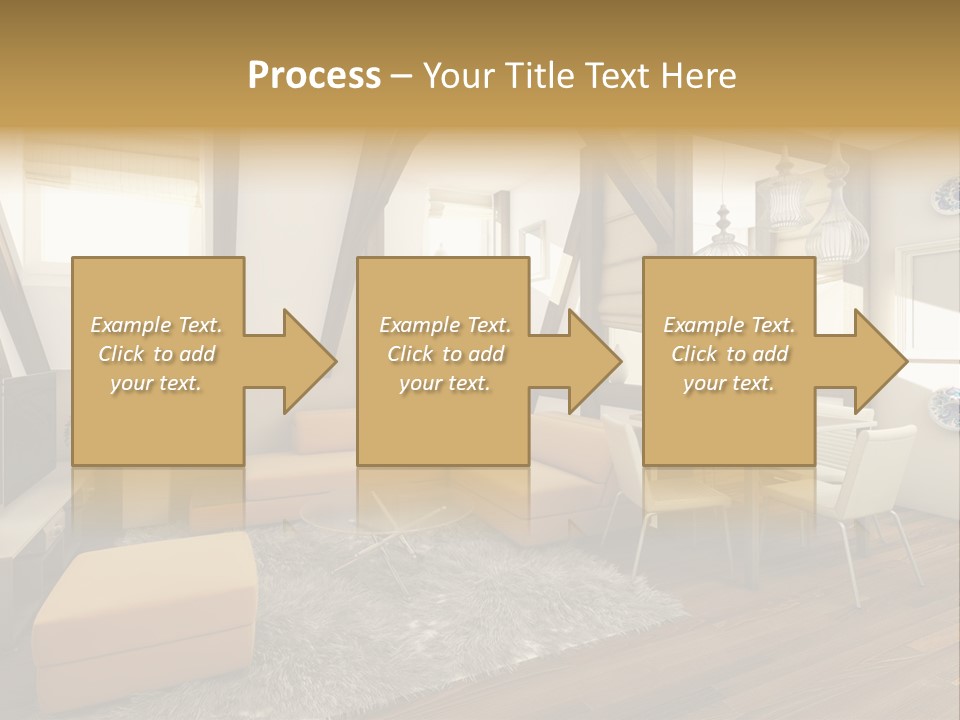 Process – Your Title Text Here

Example Text. Click to add your text.

Example Text. Click to add your text.

Example Text. Click to add your text.